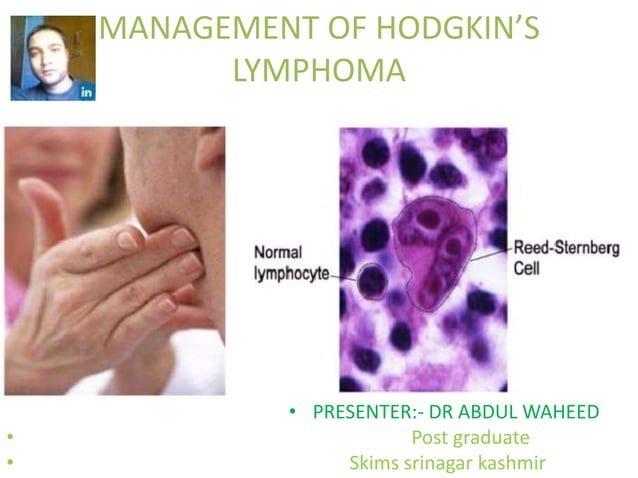 in

MANAGEMENT OF HODGKIN'S LYMPHOMA

Normal lymphocyte

Reed-Sternberg Cell

• PRESENTER:- DR ABDUL WAHEED
• Post graduate
• Skims srinagar kashmir